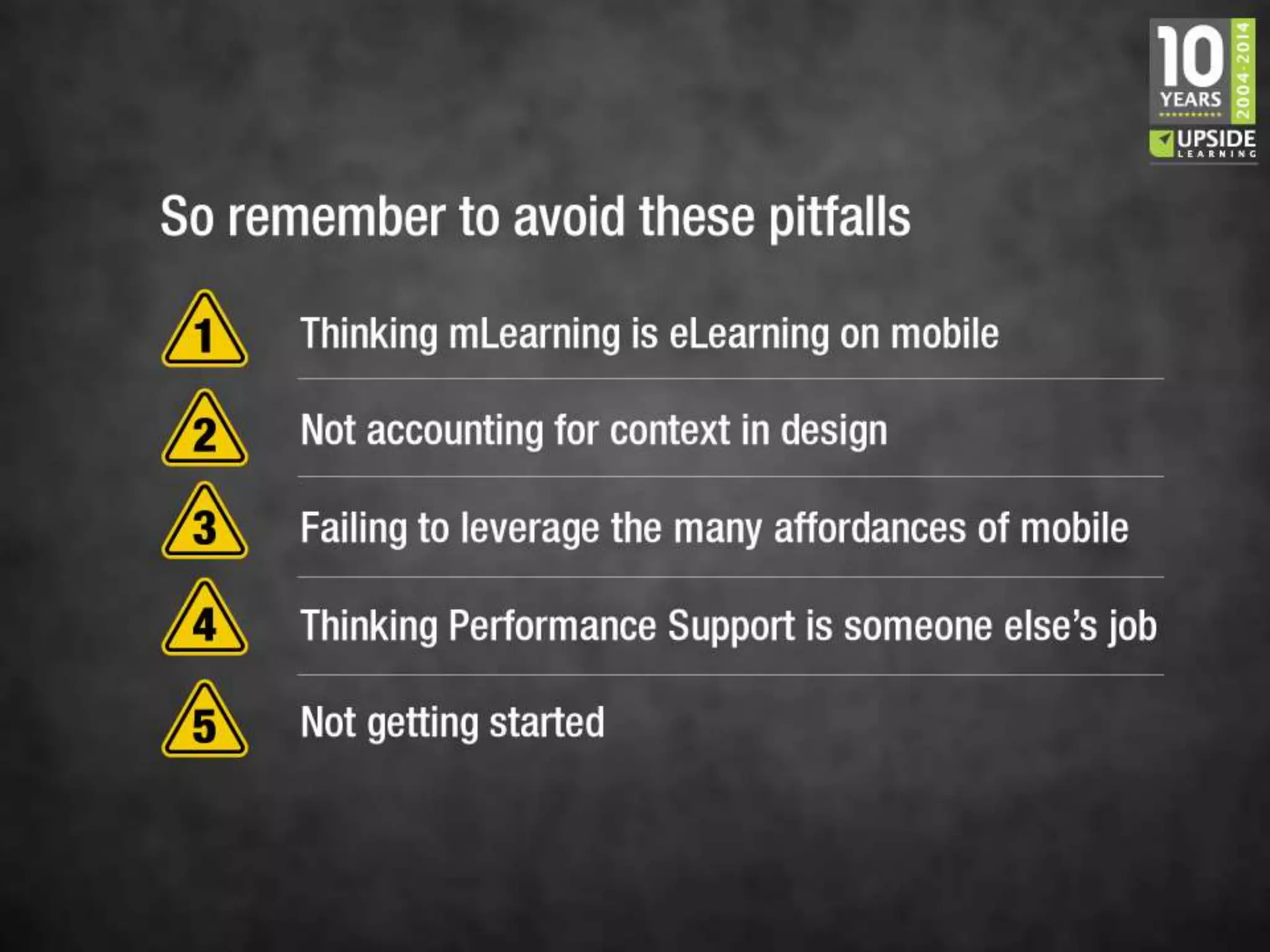 10 YEARS 2004-2014
UPSIDE LEARNING

So remember to avoid these pitfalls

1 Thinking mLearning is eLearning on mobile

2 Not accounting for context in design

3 Failing to leverage the many affordances of mobile

4 Thinking Performance Support is someone else's job

5 Not getting started